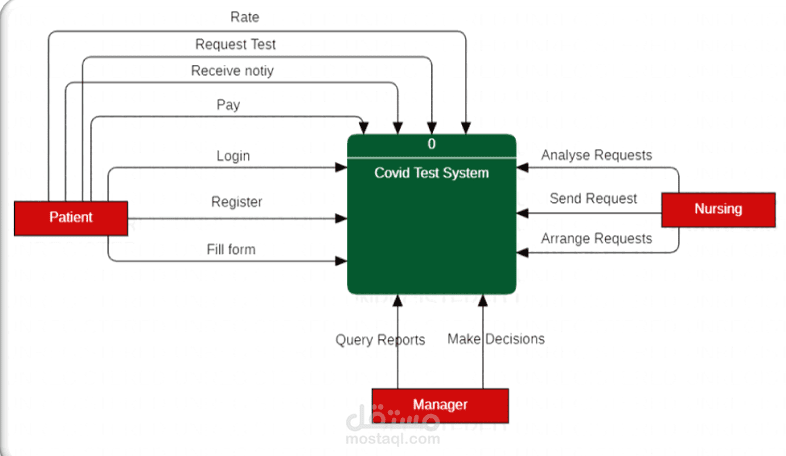 Rate
Request Test
Receive notiy
Pay
Login
Register
Fill form
Patient
0
Covid Test System
Analyse Requests
Send Request
Arrange Requests
Nursing
Query Reports
Make Decisions
Manager
مستقل
mostaql.com